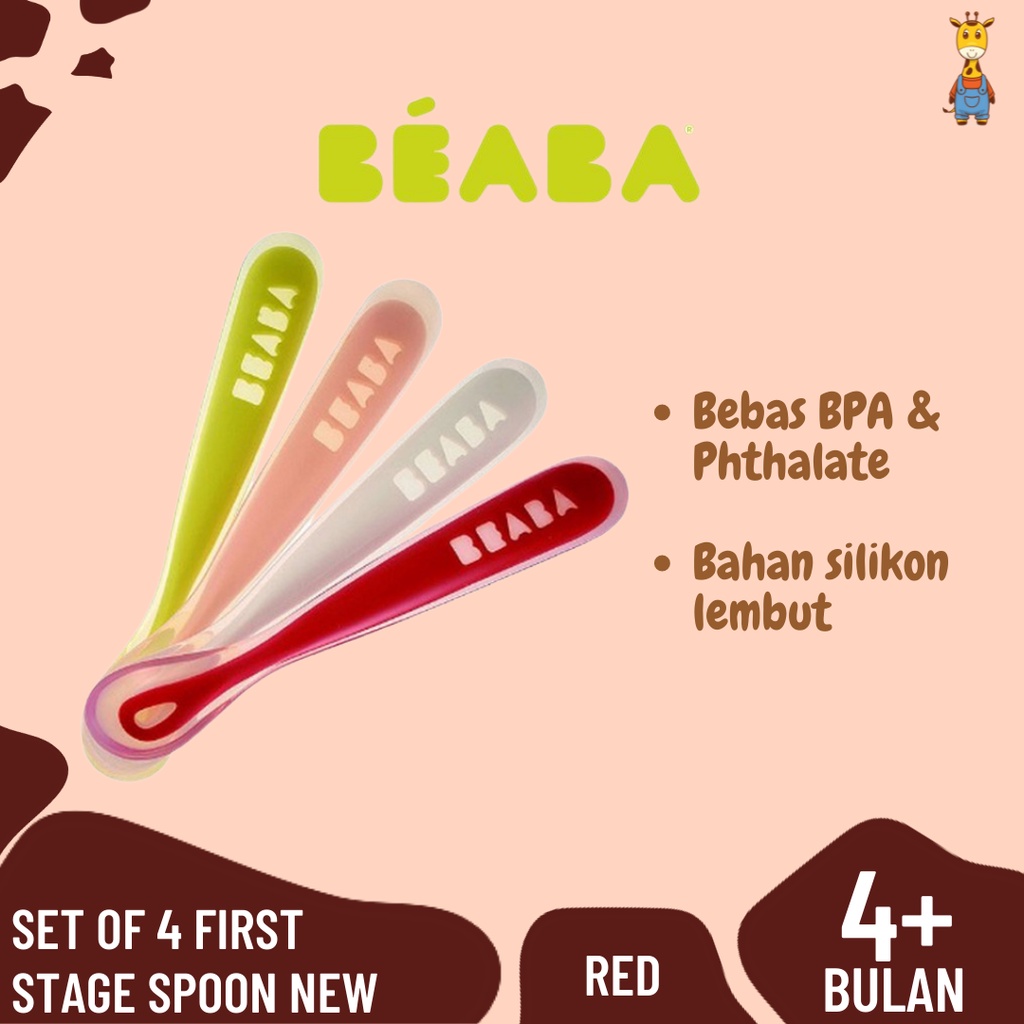 BÉABA

BEABA
BEABA
BEABA
BEABA

• Bebas BPA & Phthalate

• Bahan silikon lembut

SET OF 4 FIRST STAGE SPOON NEW

RED

4+
BULAN